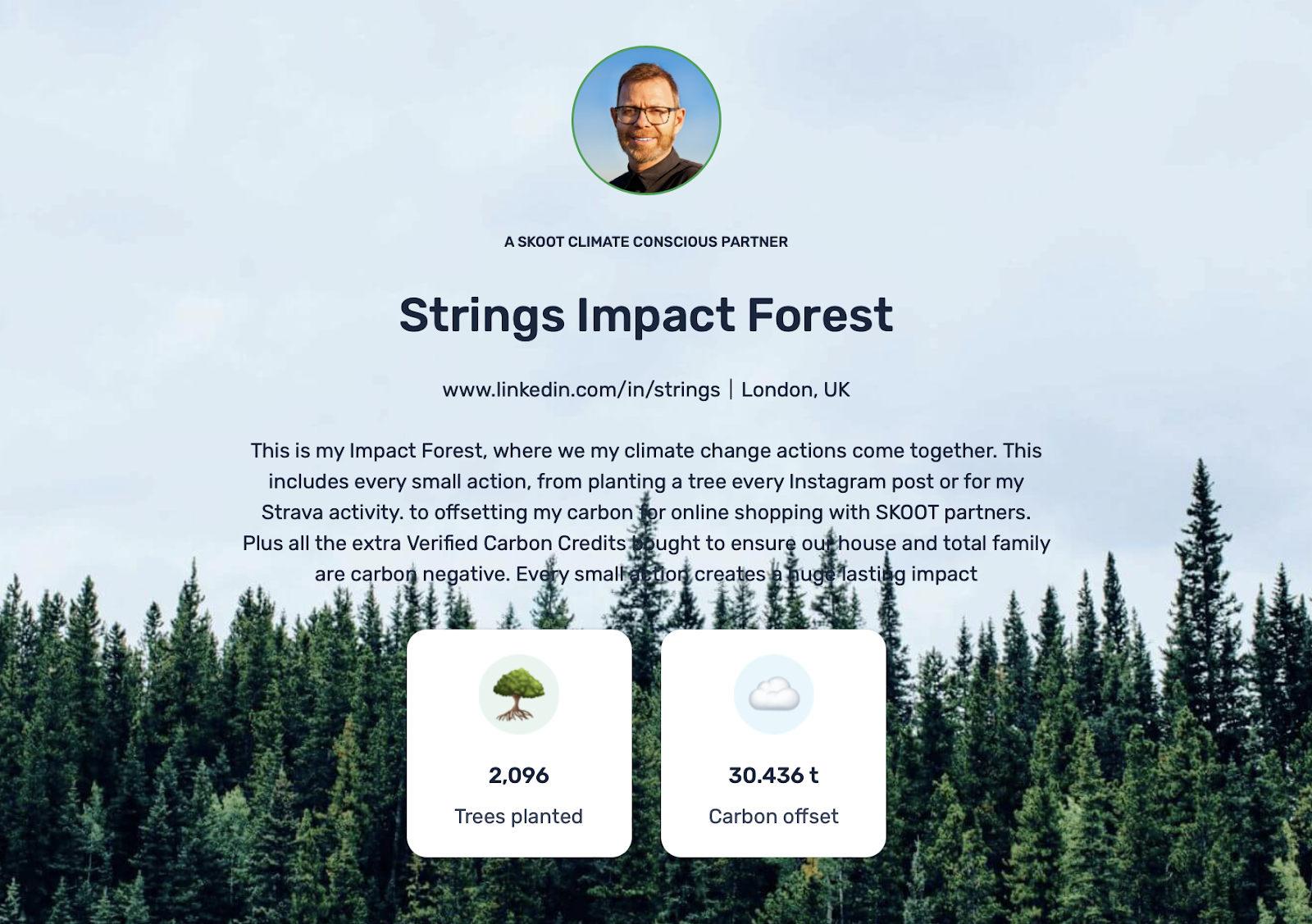 A SKOOT CLIMATE CONSCIOUS PARTNER

Strings Impact Forest

www.linkedin.com/in/strings | London, UK

This is my Impact Forest, where we my climate change actions come together. This includes every small action, from planting a tree every Instagram post or for my Strava activity. to offsetting my carbon for online shopping with SKOOT partners. Plus all the extra Verified Carbon Credits bought to ensure our house and total family are carbon negative. Every small action creates a huge lasting impact

2,096

Trees planted

30.436 t

Carbon offset